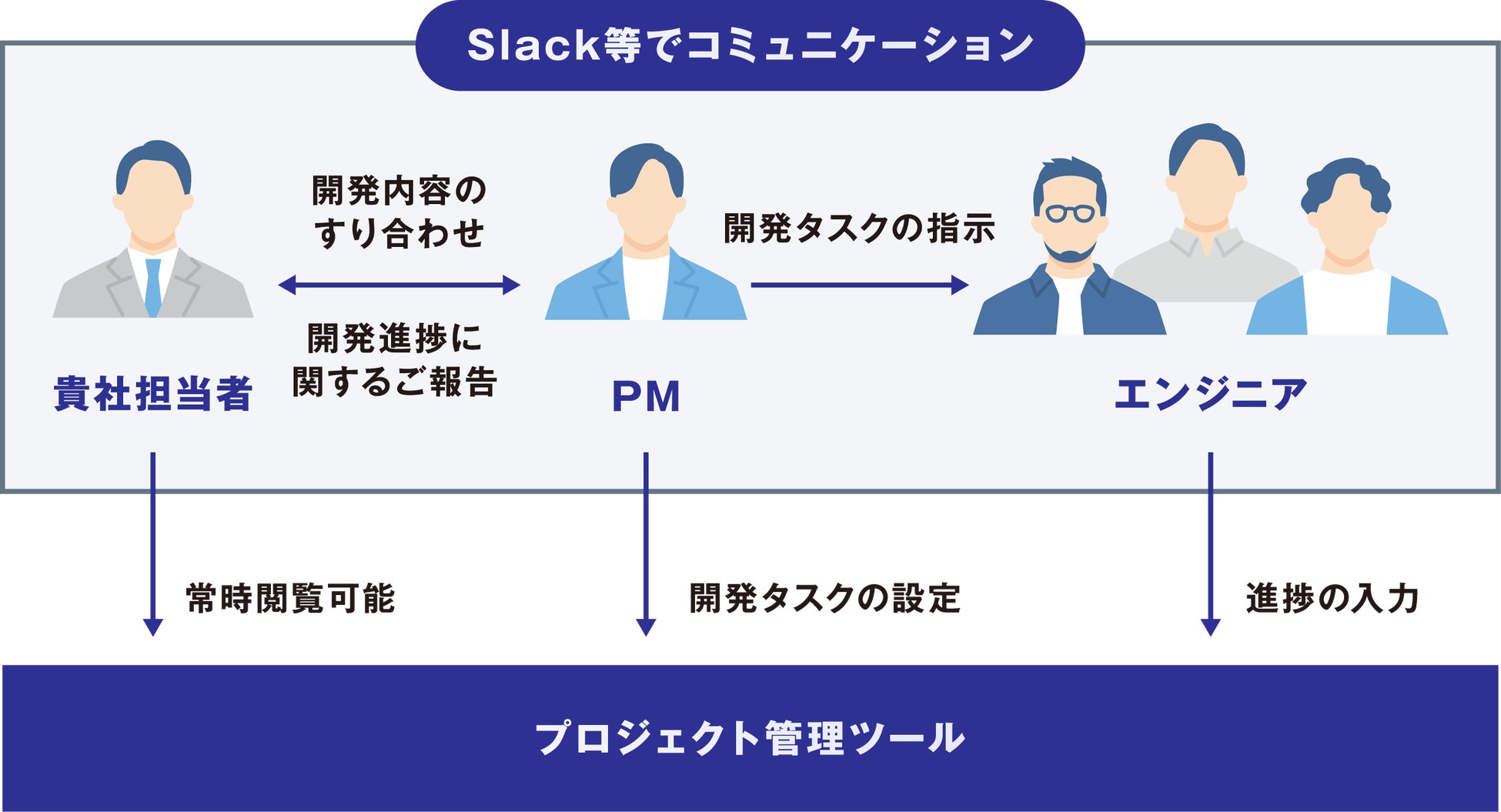 Slack等でコミュニケーション

開発内容のすり合わせ

開発進捗に関するご報告

開発タスクの指示

貴社担当者

PM

エンジニア

常時閲覧可能

開発タスクの設定

進捗の入力

プロジェクト管理ツール